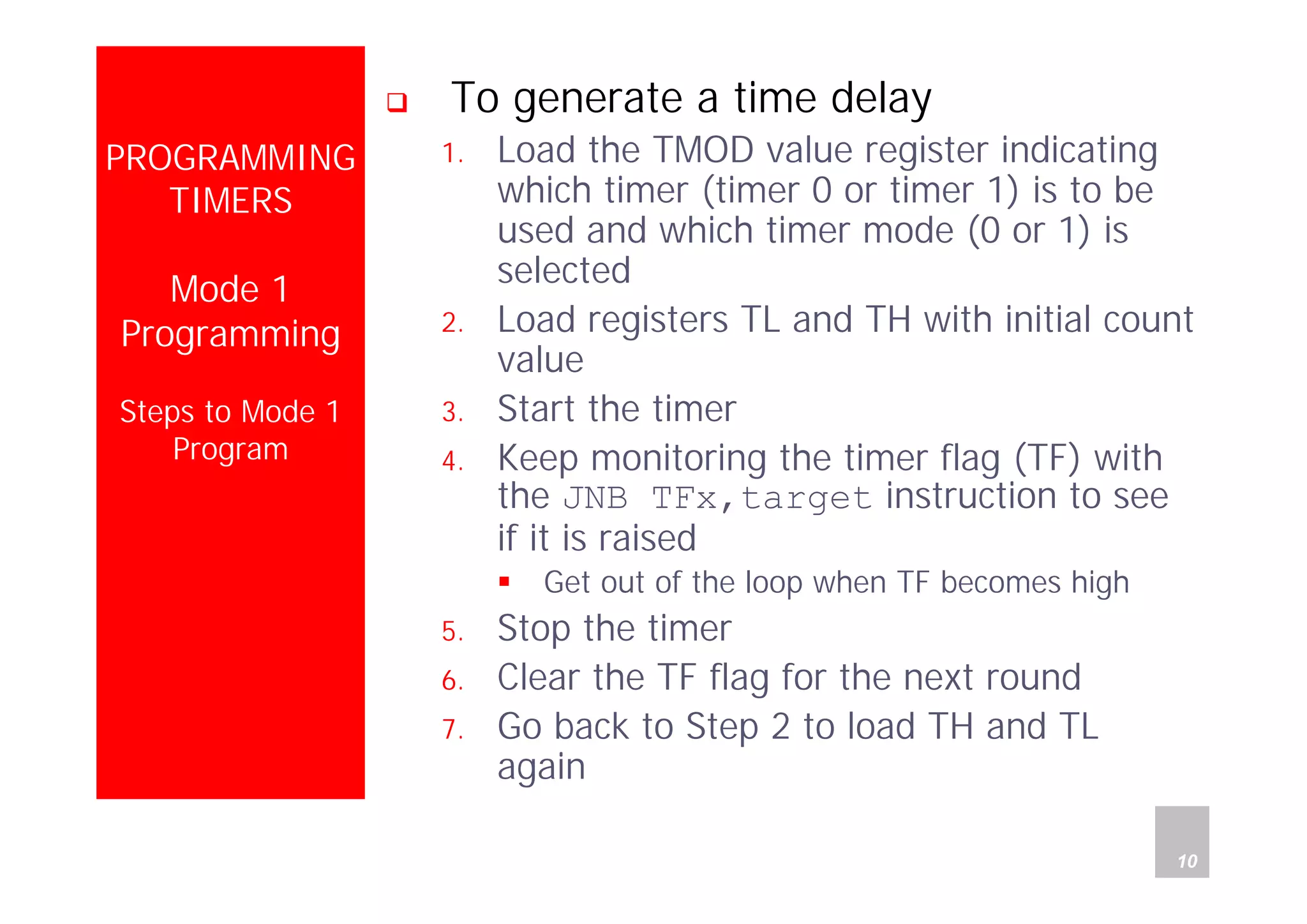 PROGRAMMING TIMERS

Mode 1 Programming

Steps to Mode 1 Program

❑ To generate a time delay

1. Load the TMOD value register indicating which timer (timer 0 or timer 1) is to be used and which timer mode (0 or 1) is selected
2. Load registers TL and TH with initial count value
3. Start the timer
4. Keep monitoring the timer flag (TF) with the JNB TFx,target instruction to see if it is raised
   ▪ Get out of the loop when TF becomes high
5. Stop the timer
6. Clear the TF flag for the next round
7. Go back to Step 2 to load TH and TL again

10